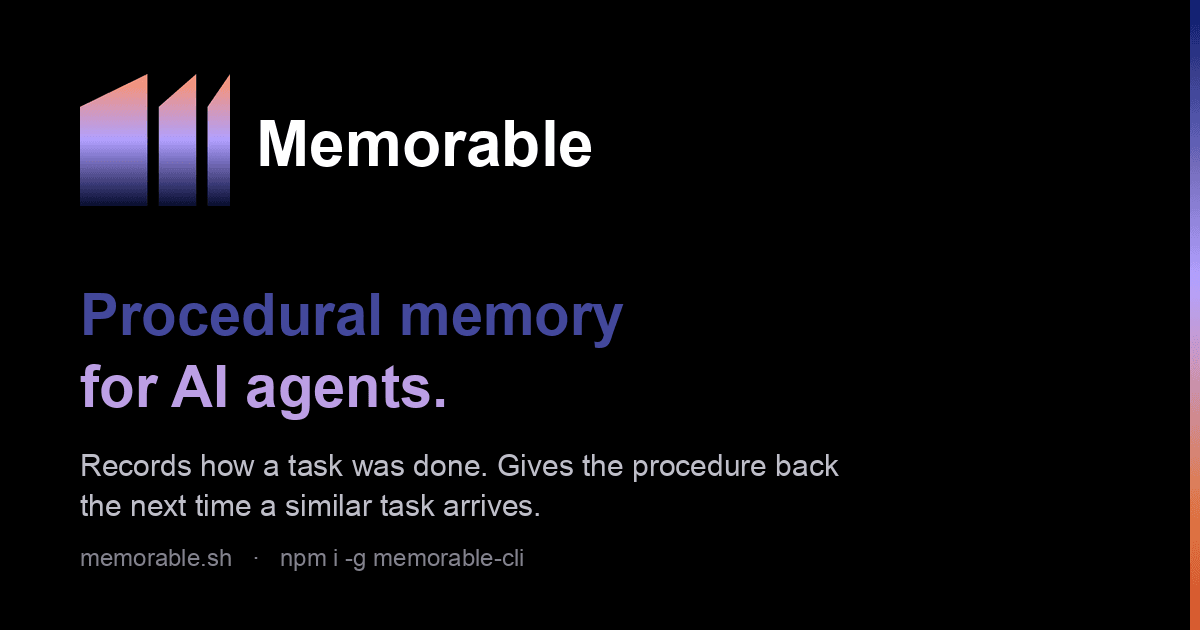 Memorable

Procedural memory
for AI agents.

Records how a task was done. Gives the procedure back the next time a similar task arrives.

memorable.sh · npm i -g memorable-cli